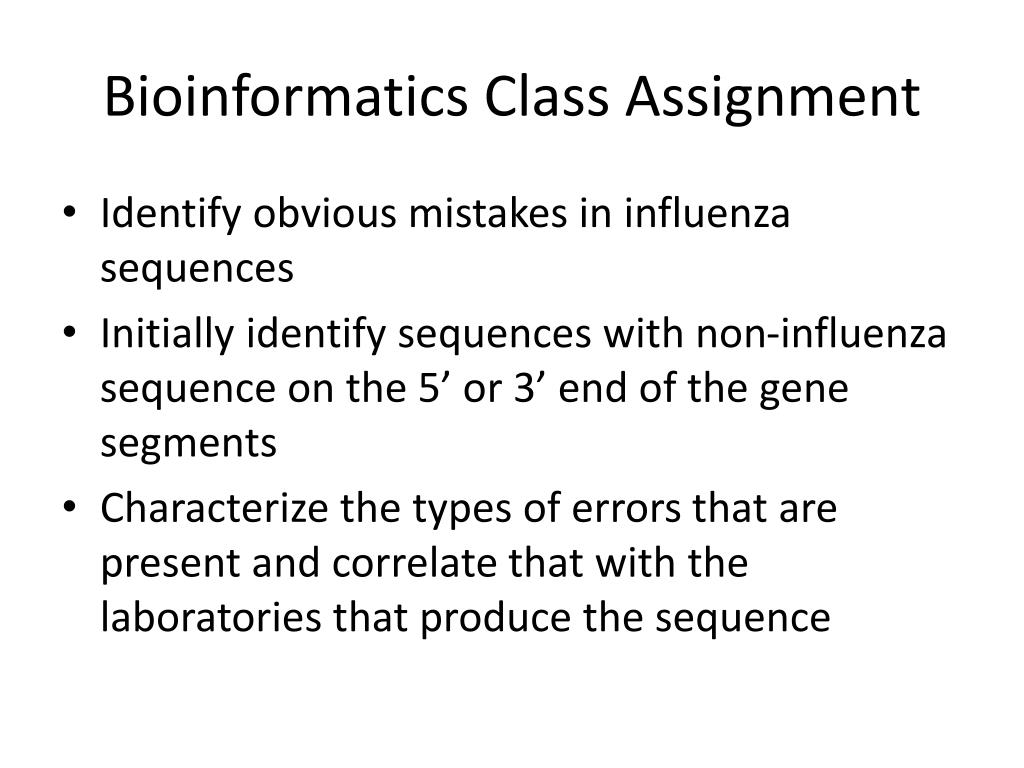 Bioinformatics Class Assignment

• Identify obvious mistakes in influenza sequences
• Initially identify sequences with non-influenza sequence on the 5’ or 3’ end of the gene segments
• Characterize the types of errors that are present and correlate that with the laboratories that produce the sequence